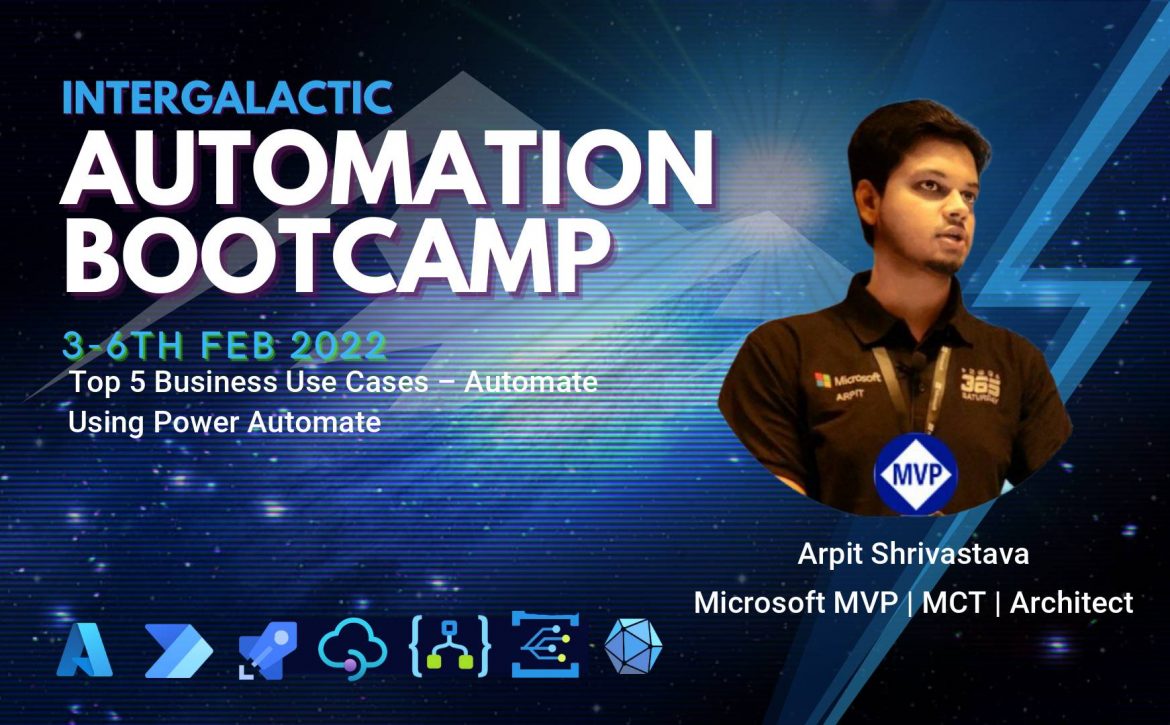 INTERGALACTIC
AUTOMATION
BOOTCAMP

3-6TH FEB 2022

Top 5 Business Use Cases – Automate Using Power Automate

Microsoft
ARPIT
365
SATURDAY

MVP

Arpit Shrivastava
Microsoft MVP | MCT | Architect